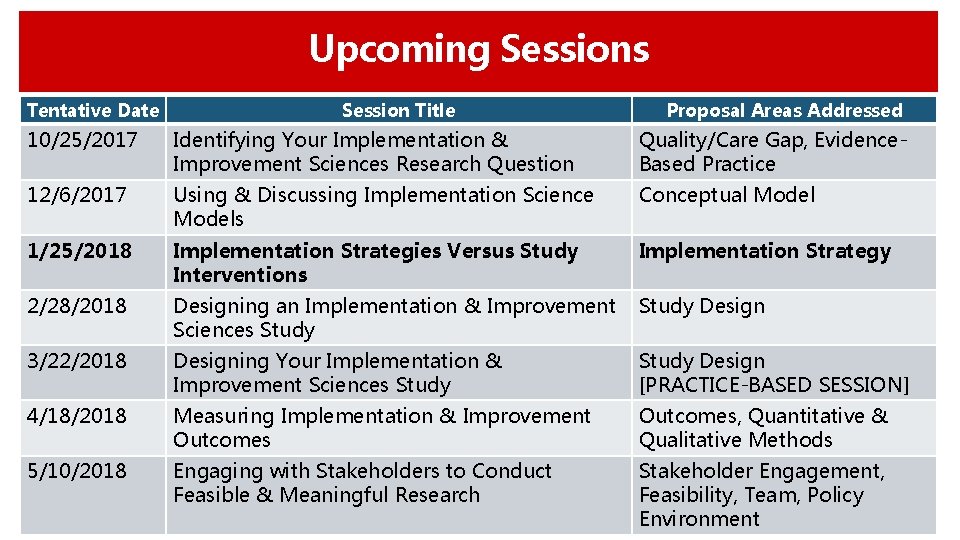 Upcoming Sessions

| Tentative Date | Session Title | Proposal Areas Addressed |
|---|---|---|
| 10/25/2017 | Identifying Your Implementation & Improvement Sciences Research Question | Quality/Care Gap, Evidence-Based Practice |
| 12/6/2017 | Using & Discussing Implementation Science Models | Conceptual Model |
| 1/25/2018 | Implementation Strategies Versus Study Interventions | Implementation Strategy |
| 2/28/2018 | Designing an Implementation & Improvement Sciences Study | Study Design |
| 3/22/2018 | Designing Your Implementation & Improvement Sciences Study | Study Design [PRACTICE-BASED SESSION] |
| 4/18/2018 | Measuring Implementation & Improvement Outcomes | Outcomes, Quantitative & Qualitative Methods |
| 5/10/2018 | Engaging with Stakeholders to Conduct Feasible & Meaningful Research | Stakeholder Engagement, Feasibility, Team, Policy Environment |